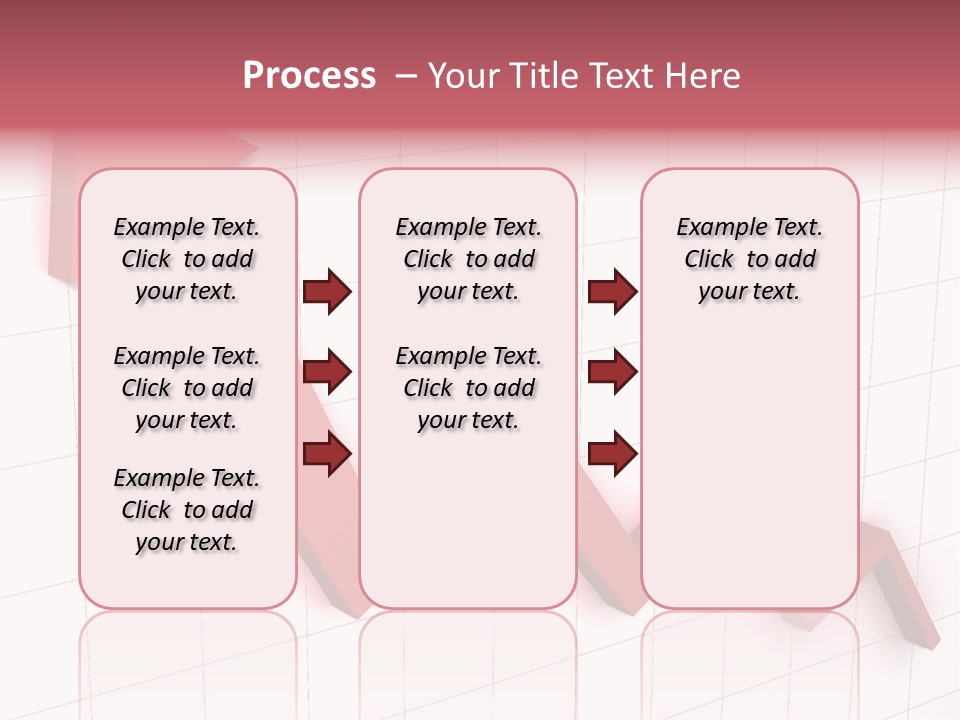 Process – Your Title Text Here

Example Text. Click to add your text.

Example Text. Click to add your text.

Example Text. Click to add your text.

Example Text. Click to add your text.

Example Text. Click to add your text.

Example Text. Click to add your text.